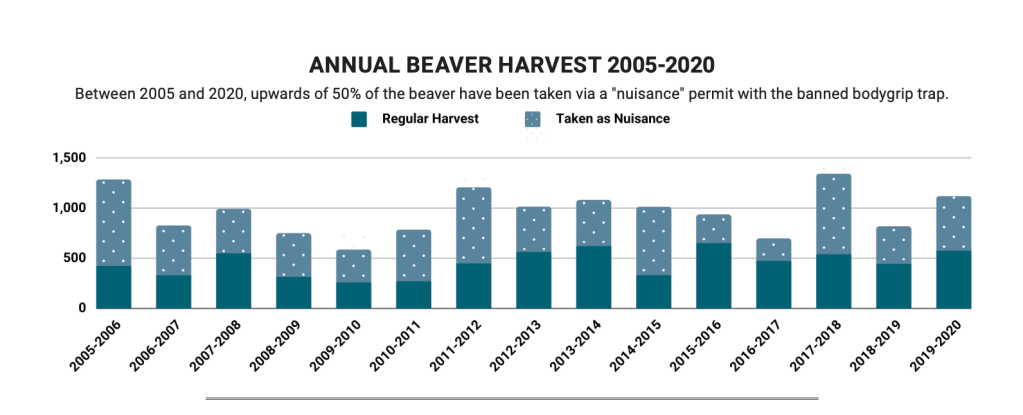 ANNUAL BEAVER HARVEST 2005-2020

Between 2005 and 2020, upwards of 50% of the beaver have been taken via a "nuisance" permit with the banned bodygrip trap.

Regular Harvest
Taken as Nuisance

1,500
1,000
500
0

2005-2006
2006-2007
2007-2008
2008-2009
2009-2010
2010-2011
2011-2012
2012-2013
2013-2014
2014-2015
2015-2016
2016-2017
2017-2018
2018-2019
2019-2020